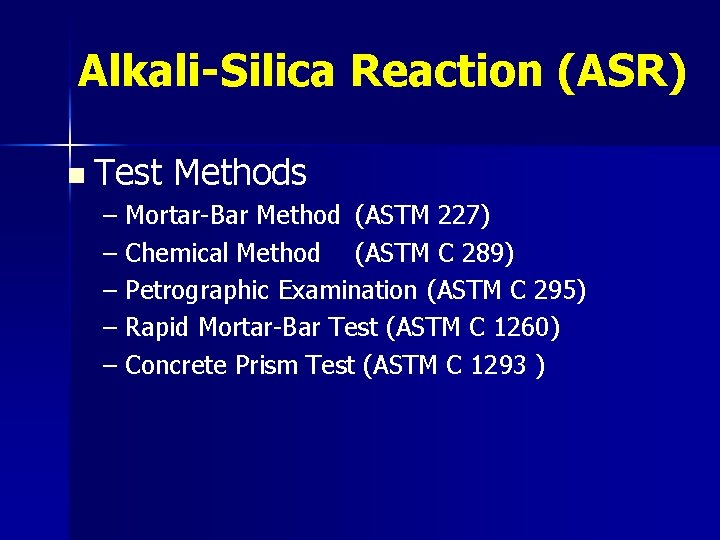 Alkali-Silica Reaction (ASR)

Test Methods
– Mortar-Bar Method (ASTM 227)
– Chemical Method (ASTM C 289)
– Petrographic Examination (ASTM C 295)
– Rapid Mortar-Bar Test (ASTM C 1260)
– Concrete Prism Test (ASTM C 1293 )